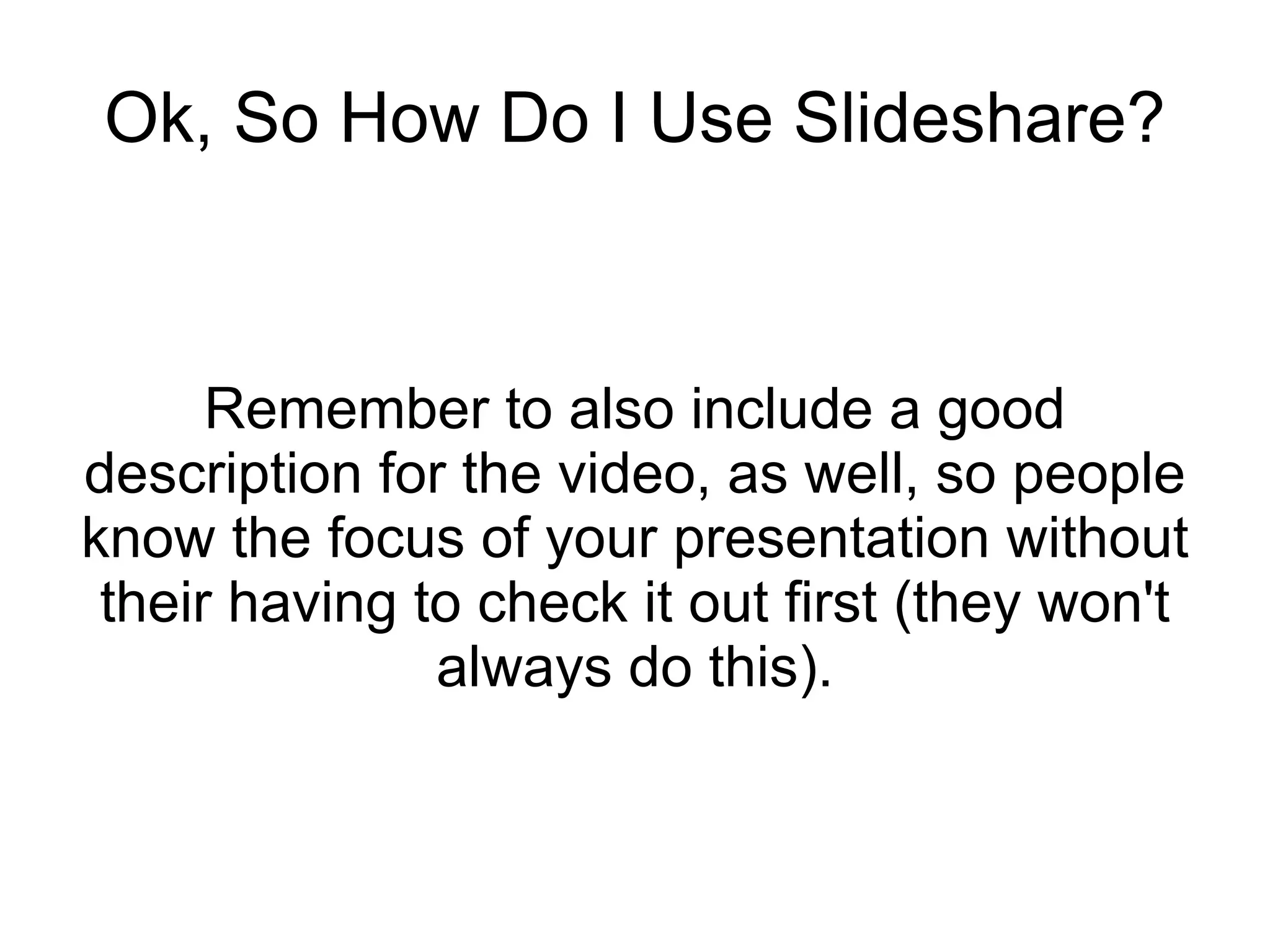 Ok, So How Do I Use Slideshare?

Remember to also include a good description for the video, as well, so people know the focus of your presentation without their having to check it out first (they won't always do this).